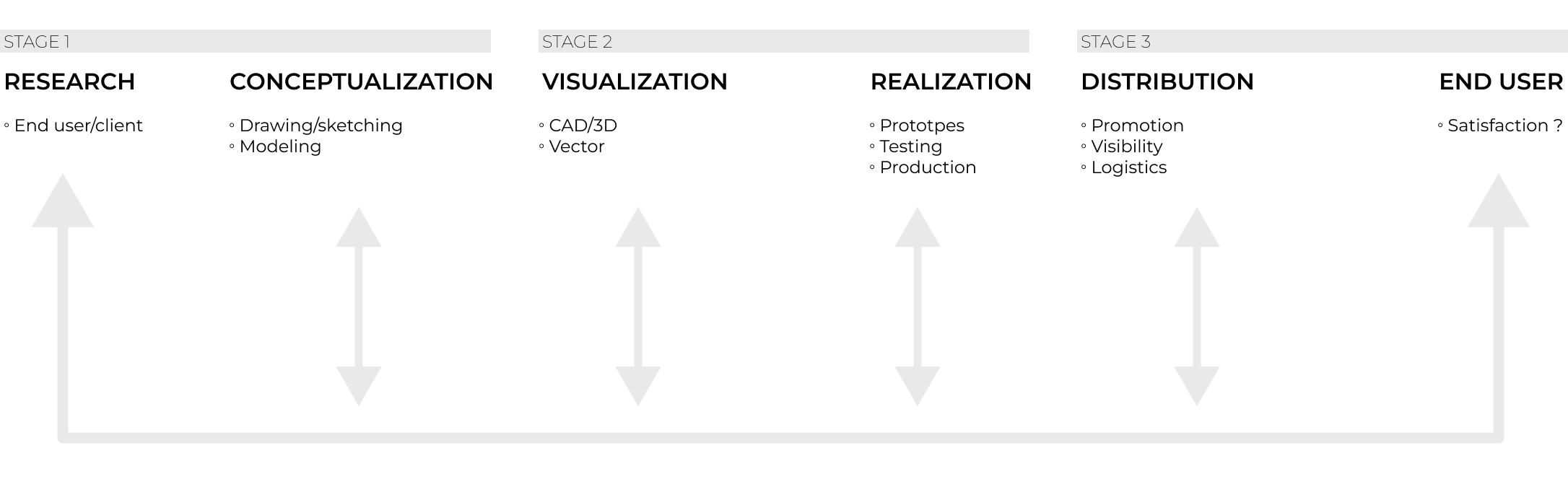 STAGE 1

RESEARCH

◦ End user/client

CONCEPTUALIZATION

◦ Drawing/sketching
◦ Modeling

STAGE 2

VISUALIZATION

◦ CAD/3D
◦ Vector

REALIZATION

◦ Prototpes
◦ Testing
◦ Production

STAGE 3

DISTRIBUTION

◦ Promotion
◦ Visibility
◦ Logistics

END USER

◦ Satisfaction ?